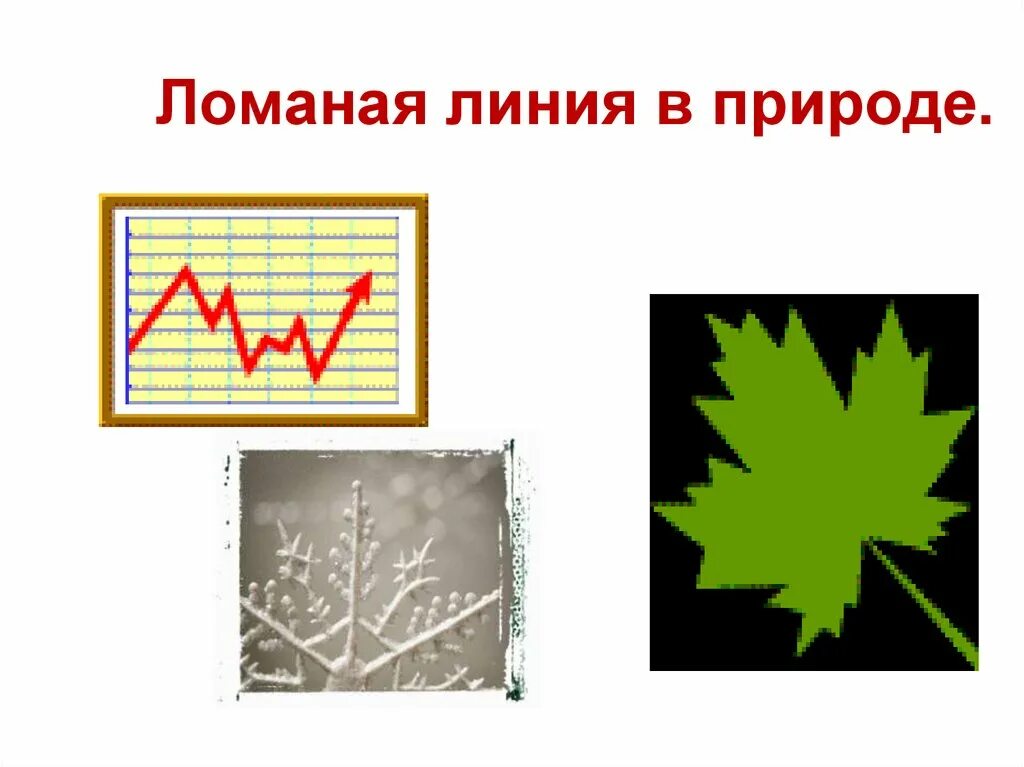 Ломаная линия в природе.